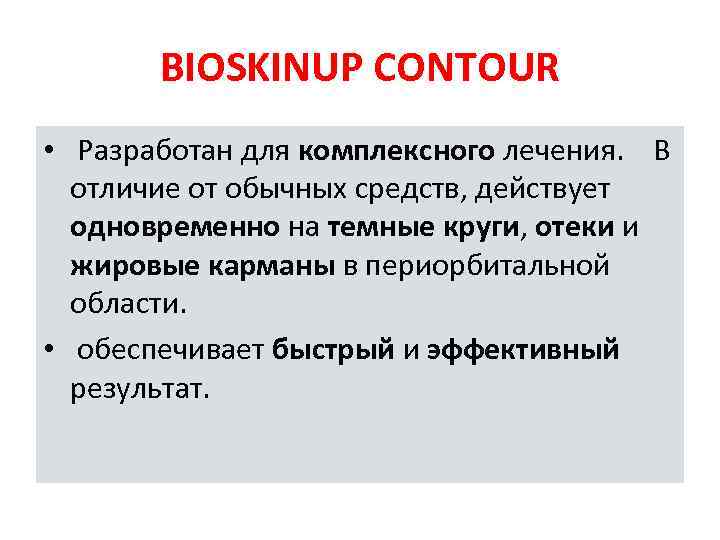 BIOSKINUP CONTOUR

• Разработан для комплексного лечения. В отличие от обычных средств, действует одновременно на темные круги, отеки и жировые карманы в периорбитальной области.

• обеспечивает быстрый и эффективный результат.